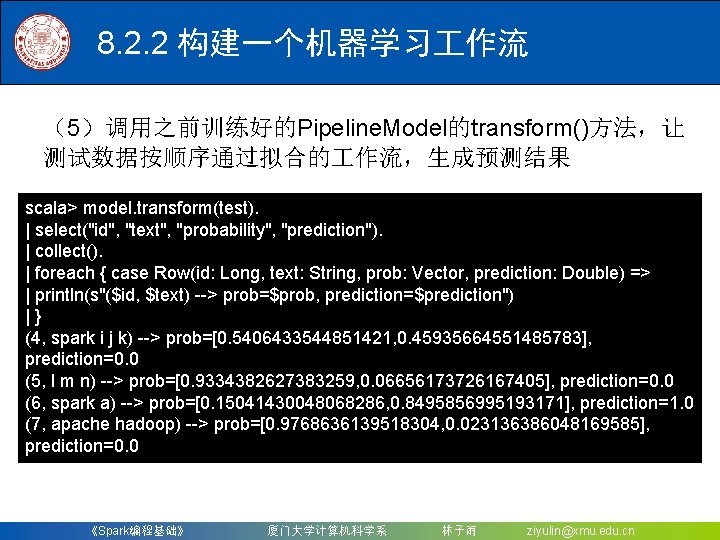 8.2.2 构建一个机器学习工作流

（5）调用之前训练好的PipelineModel的transform()方法，让测试数据按顺序通过拟合的工作流，生成预测结果

scala> model.transform(test).
| select("id", "text", "probability", "prediction").
| collect().
| foreach { case Row(id: Long, text: String, prob: Vector, prediction: Double) =>
| println(s"($id, $text) --> prob=$prob, prediction=$prediction")
| }
(4, spark i j k) --> prob=[0.5406433544851421,0.45935664551485783], prediction=0.0
(5, l m n) --> prob=[0.9334382627383259,0.06656173726167405], prediction=0.0
(6, spark a) --> prob=[0.15041430048068286,0.8495856995193171], prediction=1.0
(7, apache hadoop) --> prob=[0.9768636139518304,0.023136386048169585], prediction=0.0

《Spark编程基础》 厦门大学计算机科学系 林子雨 ziyulin@xmu.edu.cn